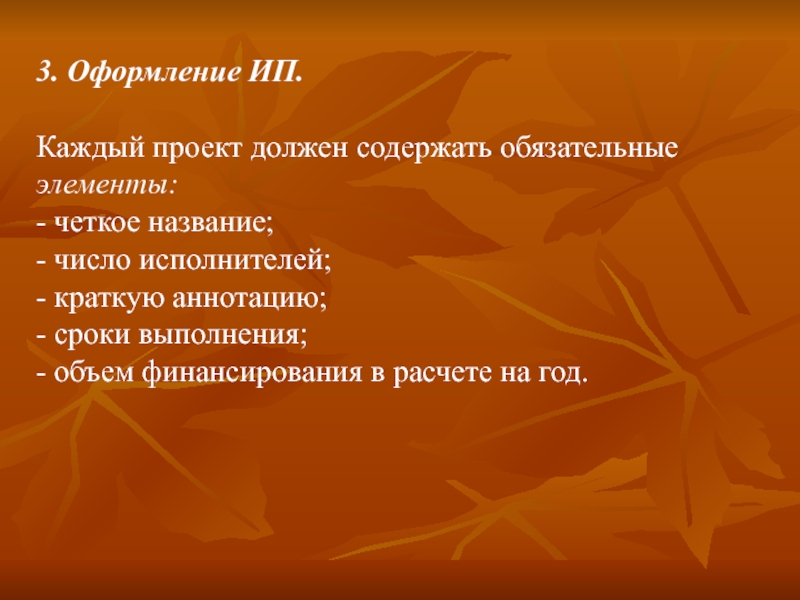 3. Оформление ИП.

Каждый проект должен содержать обязательные элементы:
- четкое название;
- число исполнителей;
- краткую аннотацию;
- сроки выполнения;
- объем финансирования в расчете на год.